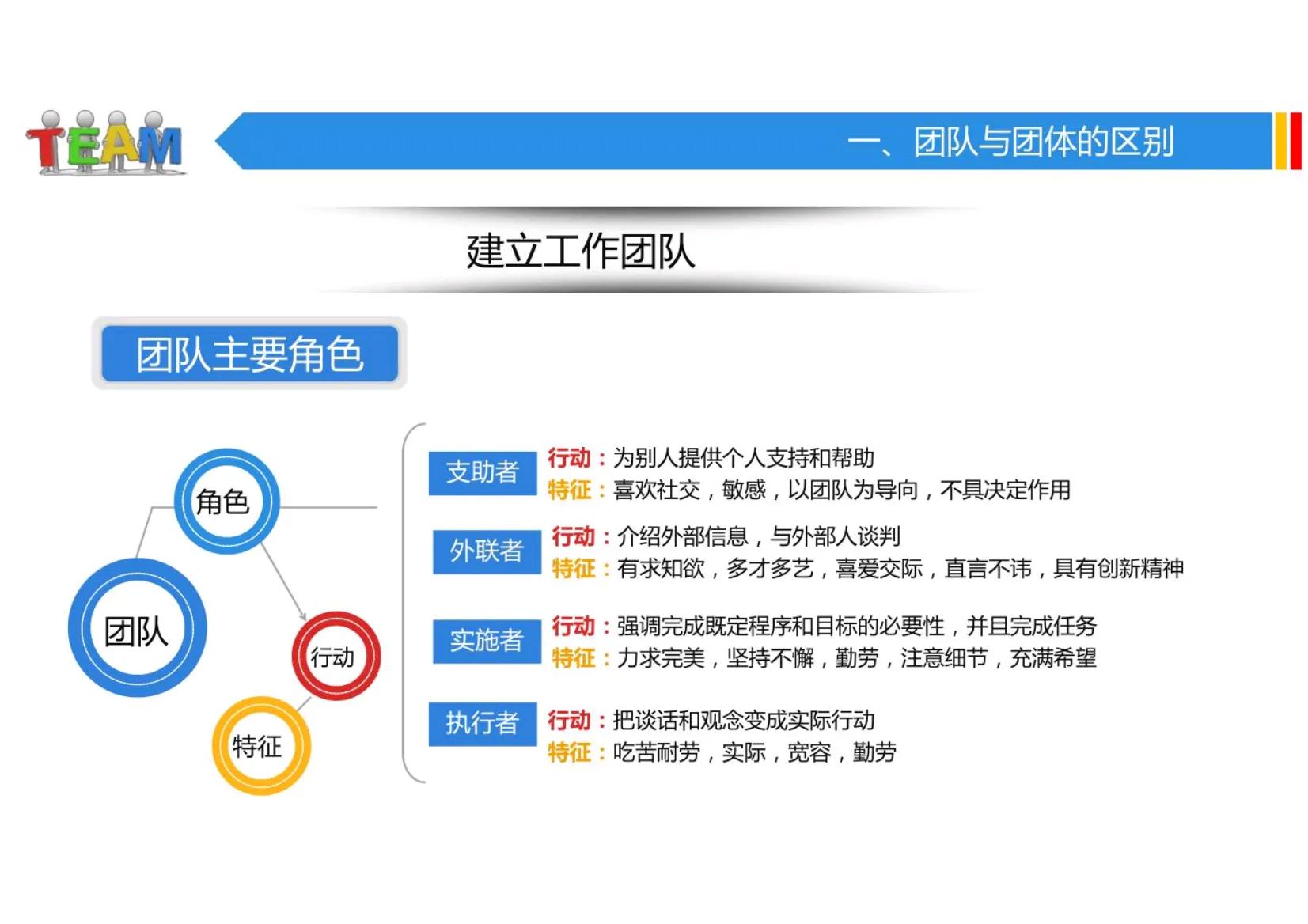 TEAM

一、团队与团体的区别

建立工作团队

团队主要角色

角色

团队

行动

特征

支助者
行动：为别人提供个人支持和帮助
特征：喜欢社交，敏感，以团队为导向，不具决定作用

外联者
行动：介绍外部信息，与外部人谈判
特征：有求知欲，多才多艺，喜爱交际，直言不讳，具有创新精神

实施者
行动：强调完成既定程序和目标的必要性，并且完成任务
特征：力求完美，坚持不懈，勤劳，注意细节，充满希望

执行者
行动：把谈话和观念变成实际行动
特征：吃苦耐劳，实际，宽容，勤劳